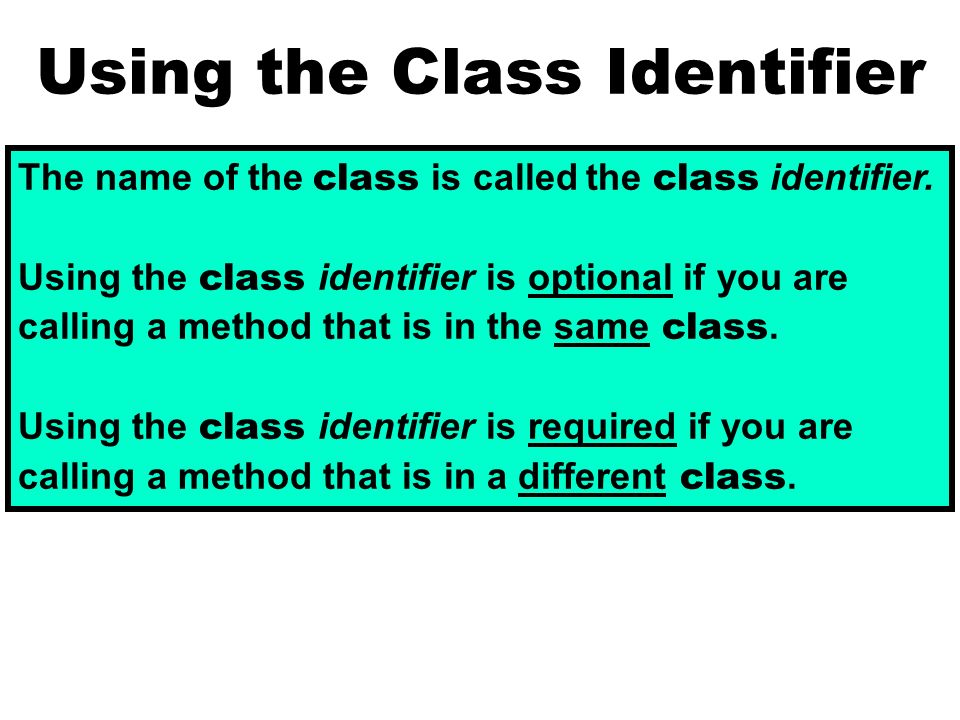 Using the Class Identifier

The name of the class is called the class identifier.

Using the class identifier is optional if you are calling a method that is in the same class.

Using the class identifier is required if you are calling a method that is in a different class.